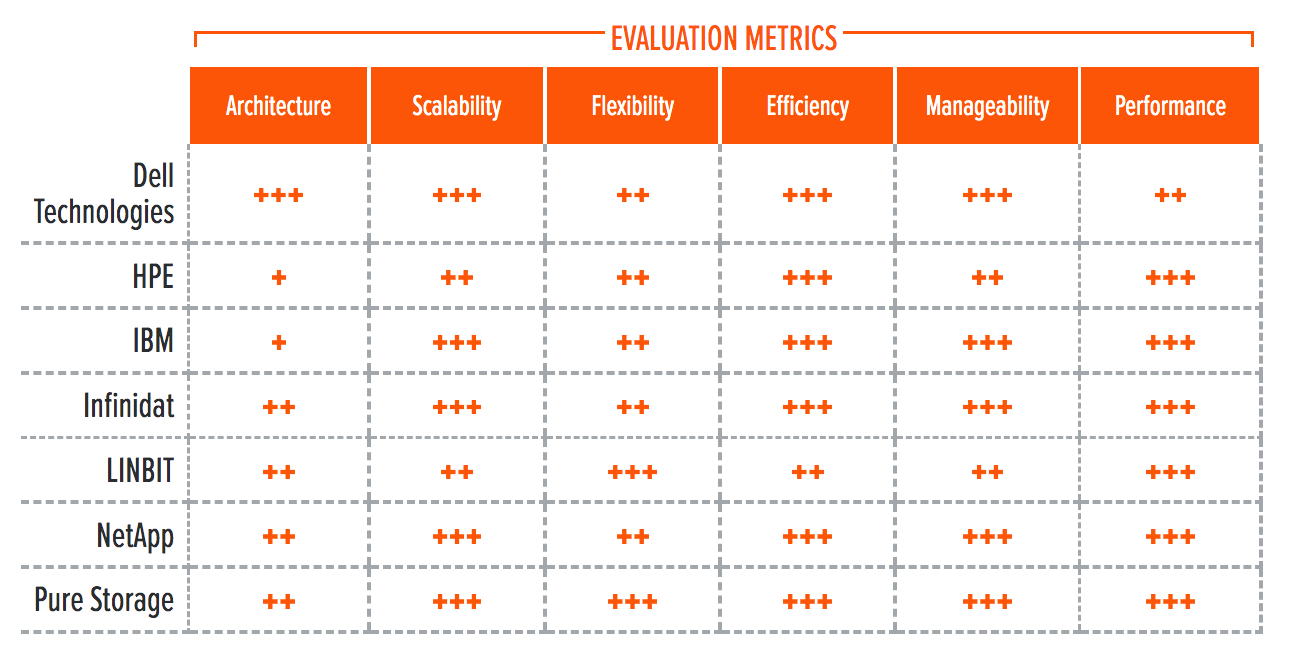 EVALUATION METRICS

| | Architecture | Scalability | Flexibility | Efficiency | Manageability | Performance |
|---|---|---|---|---|---|---|
| Dell Technologies | +++ | +++ | ++ | +++ | +++ | ++ |
| HPE | + | ++ | ++ | +++ | ++ | +++ |
| IBM | + | +++ | ++ | +++ | +++ | +++ |
| Infinidat | ++ | +++ | ++ | +++ | +++ | +++ |
| LINBIT | ++ | ++ | +++ | ++ | ++ | +++ |
| NetApp | ++ | +++ | ++ | +++ | +++ | +++ |
| Pure Storage | ++ | +++ | +++ | +++ | +++ | +++ |